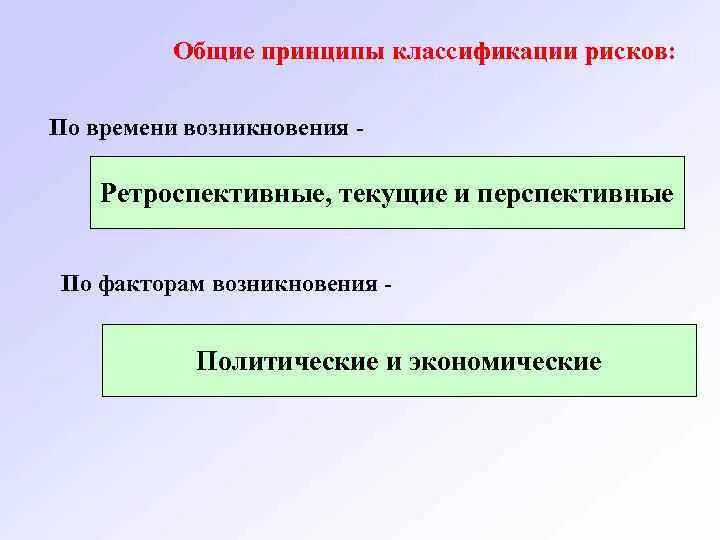 Общие принципы классификации рисков:

По времени возникновения -

Ретроспективные, текущие и перспективные

По факторам возникновения -

Политические и экономические